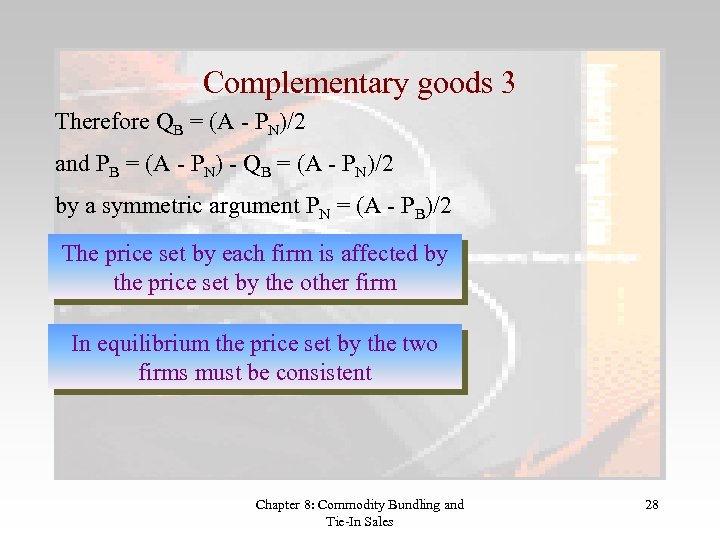 Complementary goods 3

Therefore $Q_B = (A - P_N)/2$

and $P_B = (A - P_N) - Q_B = (A - P_N)/2$

by a symmetric argument $P_N = (A - P_B)/2$

The price set by each firm is affected by the price set by the other firm

In equilibrium the price set by the two firms must be consistent

Chapter 8: Commodity Bundling and Tie-In Sales

28